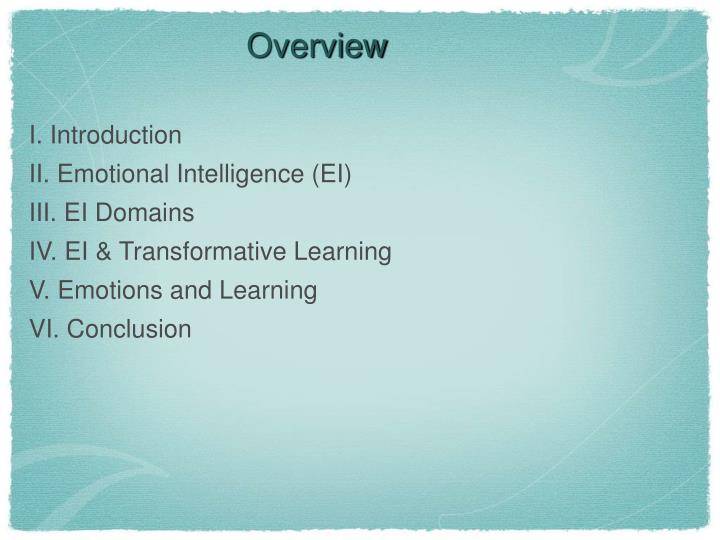 Overview

I. Introduction
II. Emotional Intelligence (EI)
III. EI Domains
IV. EI & Transformative Learning
V. Emotions and Learning
VI. Conclusion